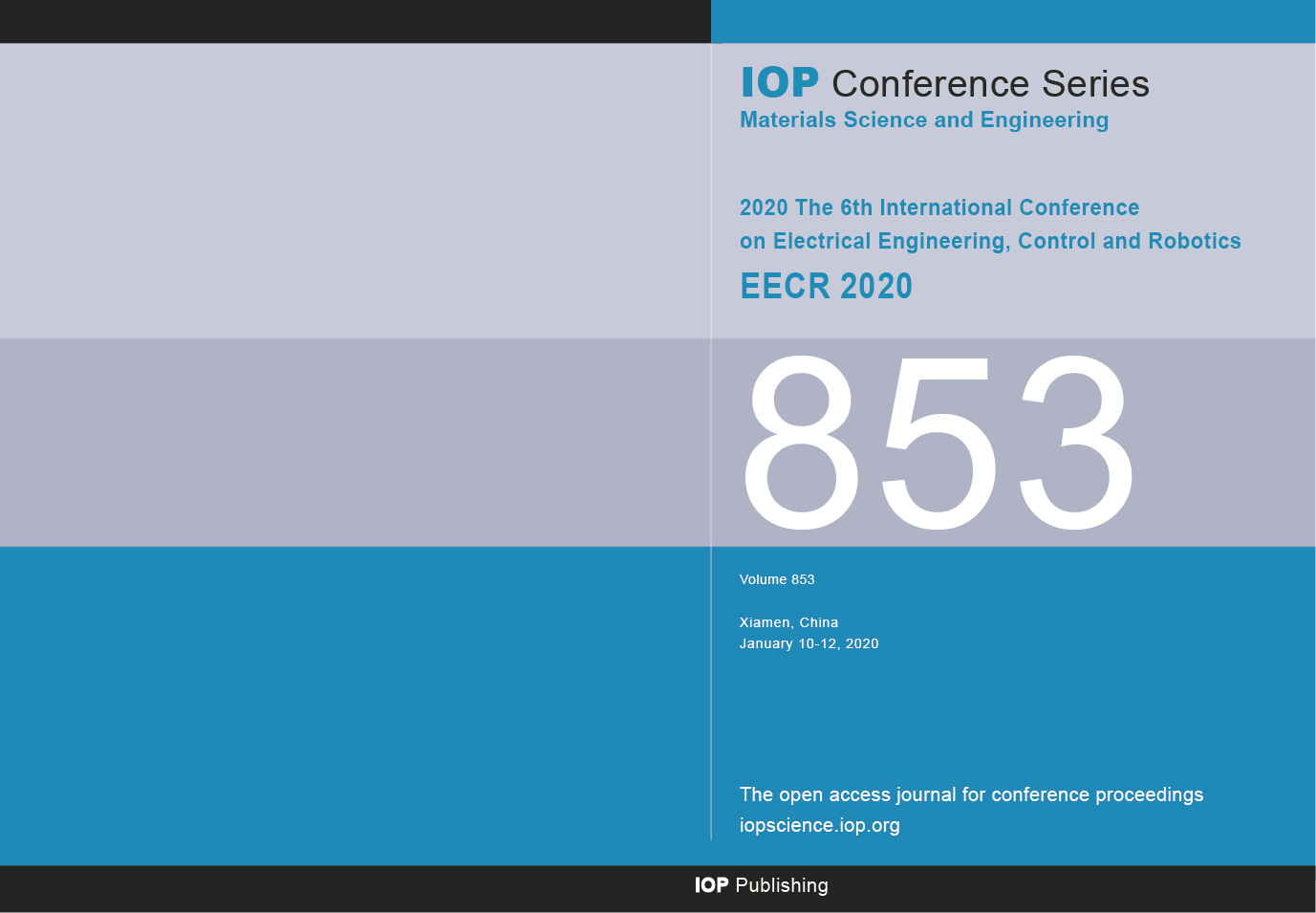 IOP Conference Series
Materials Science and Engineering

2020 The 6th International Conference on Electrical Engineering, Control and Robotics
EECR 2020

853

Volume 853

Xiamen, China
January 10-12, 2020

The open access journal for conference proceedings
iopscience.iop.org

IOP Publishing